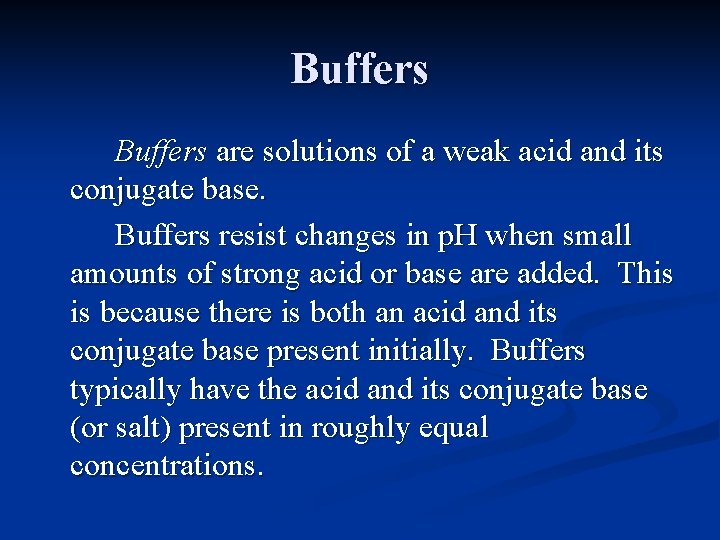 Buffers

Buffers are solutions of a weak acid and its conjugate base.

Buffers resist changes in pH when small amounts of strong acid or base are added. This is because there is both an acid and its conjugate base present initially. Buffers typically have the acid and its conjugate base (or salt) present in roughly equal concentrations.